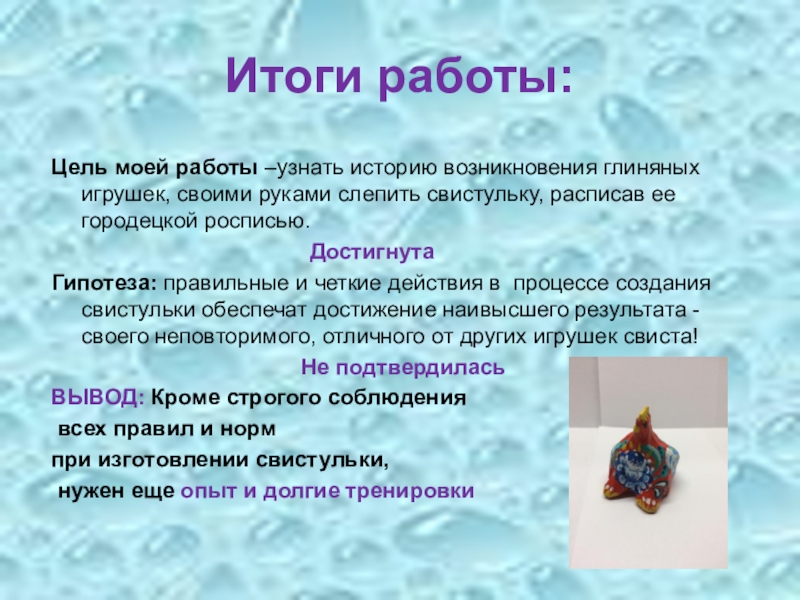 Итоги работы:

Цель моей работы –узнать историю возникновения глиняных игрушек, своими руками слепить свистульку, расписав ее городецкой росписью.

Достигнута

Гипотеза: правильные и четкие действия в процессе создания свистульки обеспечат достижение наивысшего результата - своего неповторимого, отличного от других игрушек свиста!

Не подтвердилась

ВЫВОД: Кроме строгого соблюдения всех правил и норм при изготовлении свистульки, нужен еще опыт и долгие тренировки